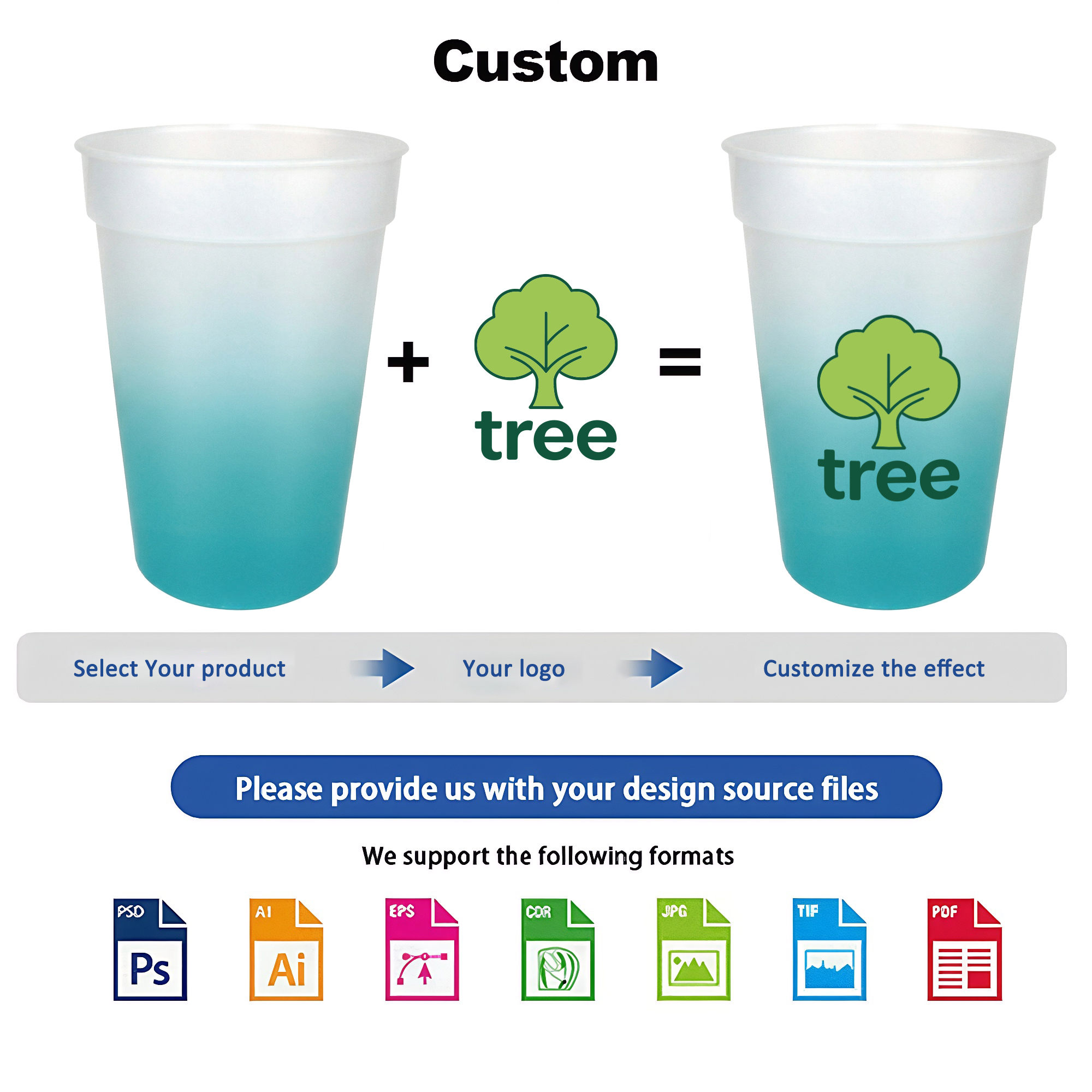 Custom

+

tree

=

tree

Select Your product

Your logo

Customize the effect

Please provide us with your design source files

We support the following formats

PSD
Ps

AI
Ai

EPS

CDR

JPG

TIF

PDF